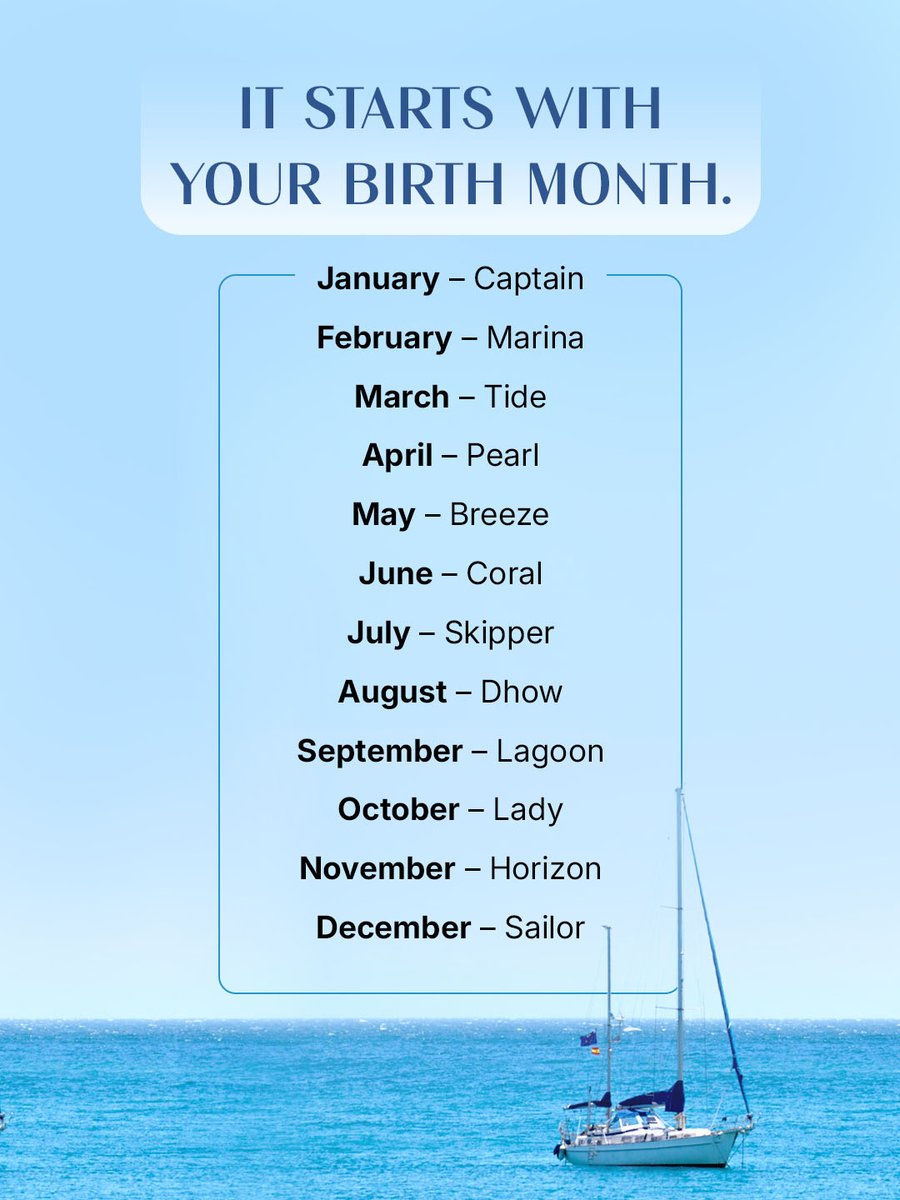 IT STARTS WITH YOUR BIRTH MONTH.

January – Captain
February – Marina
March – Tide
April – Pearl
May – Breeze
June – Coral
July – Skipper
August – Dhow
September – Lagoon
October – Lady
November – Horizon
December – Sailor